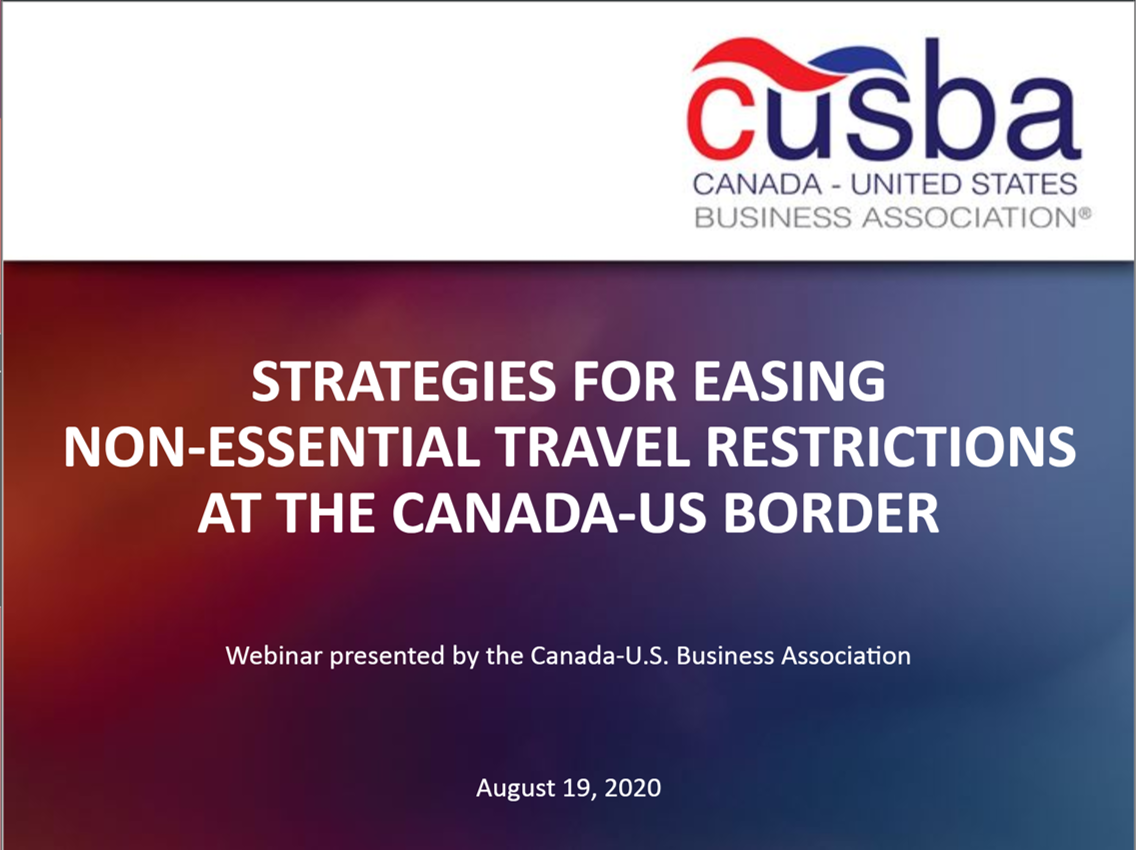 cusba
CANADA - UNITED STATES
BUSINESS ASSOCIATION®

STRATEGIES FOR EASING NON-ESSENTIAL TRAVEL RESTRICTIONS AT THE CANADA-US BORDER

Webinar presented by the Canada-U.S. Business Association

August 19, 2020